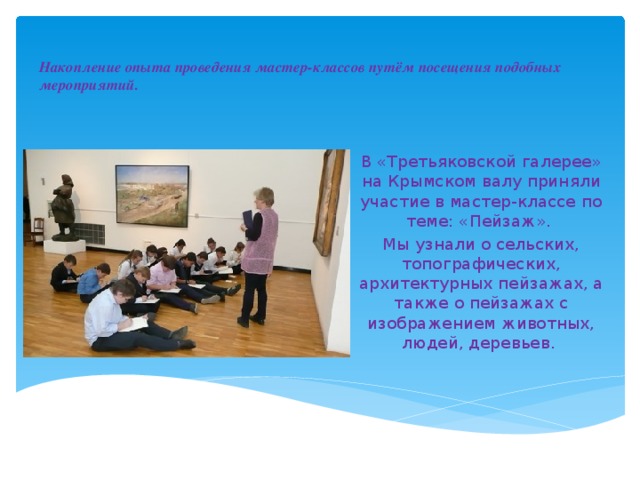 Накопление опыта проведения мастер-классов путём посещения подобных мероприятий.

В «Третьяковской галерее» на Крымском валу приняли участие в мастер-классе по теме: «Пейзаж».

Мы узнали о сельских, топографических, архитектурных пейзажах, а также о пейзажах с изображением животных, людей, деревьев.